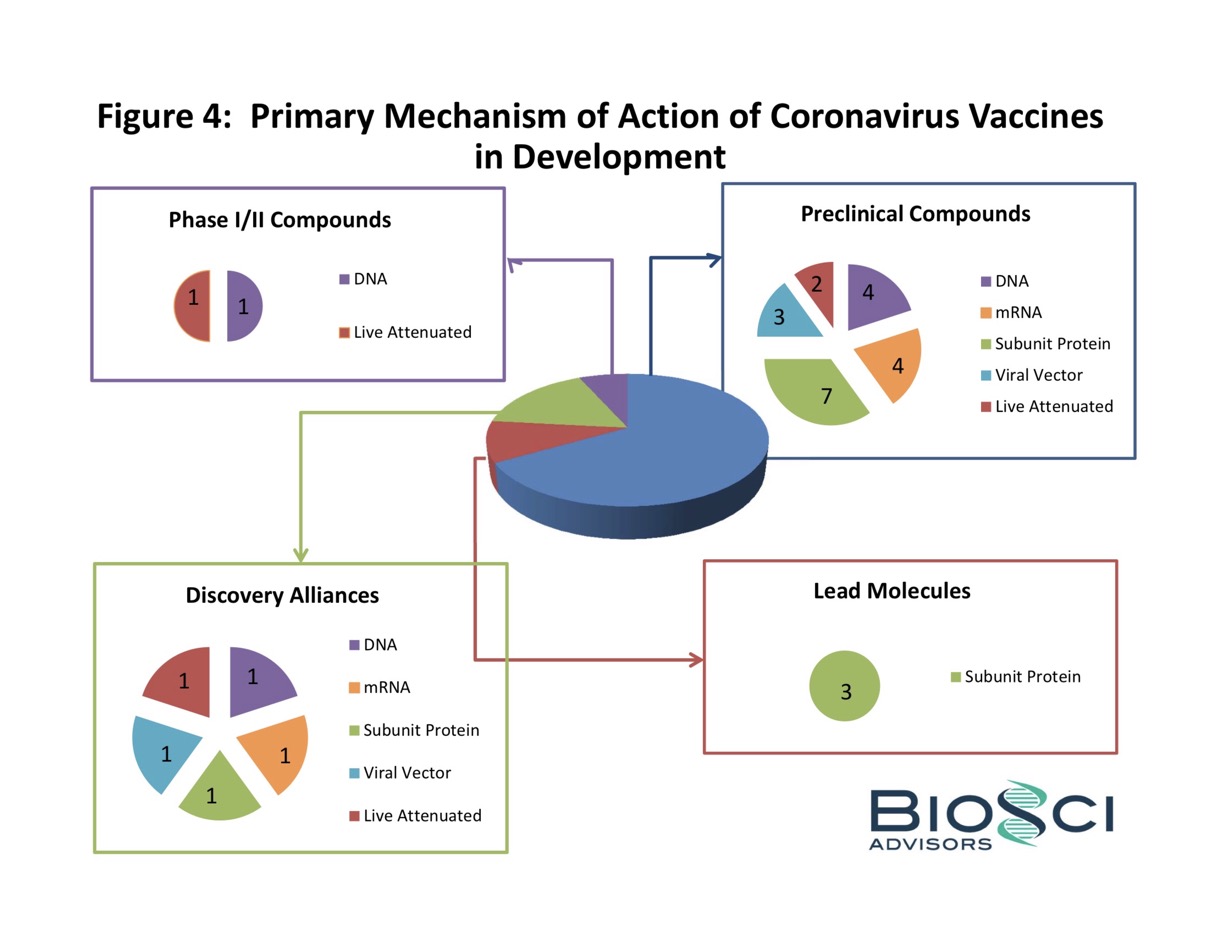 Figure 4: Primary Mechanism of Action of Coronavirus Vaccines in Development

Phase I/II Compounds

1
1

DNA
Live Attenuated

Preclinical Compounds

2
4
3
4
7

DNA
mRNA
Subunit Protein
Viral Vector
Live Attenuated

Discovery Alliances

1
1
1
1
1

DNA
mRNA
Subunit Protein
Viral Vector
Live Attenuated

Lead Molecules

3

Subunit Protein

BIOSCI
ADVISORS